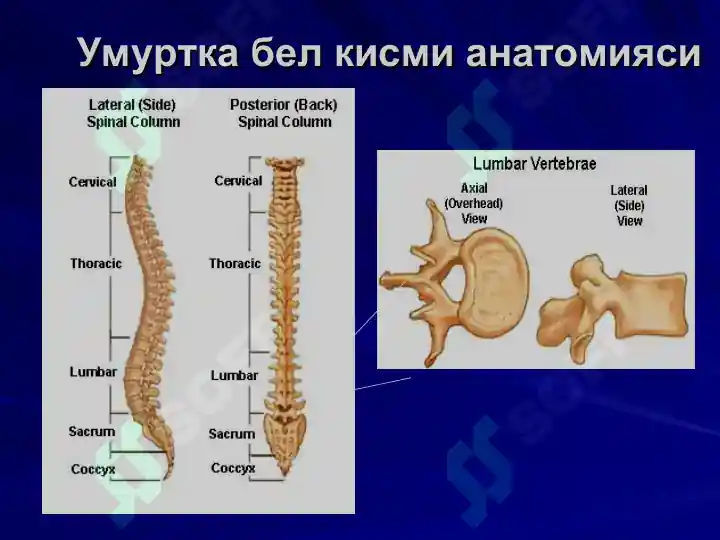 Умуртка бел кисми анатомияси

Lateral (Side) Spinal Column

Cervical

Thoracic

Lumbar

Sacrum

Coccyx

Posterior (Back) Spinal Column

Cervical

Thoracic

Lumbar

Sacrum

Coccyx

Lumbar Vertebrae

Axial (Overhead) View

Lateral (Side) View